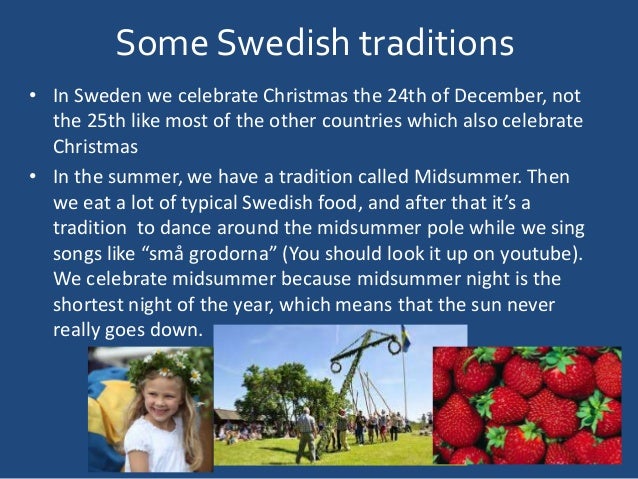 Some Swedish traditions

• In Sweden we celebrate Christmas the 24th of December, not the 25th like most of the other countries which also celebrate Christmas

• In the summer, we have a tradition called Midsummer. Then we eat a lot of typical Swedish food, and after that it's a tradition  to dance around the midsummer pole while we sing songs like "små grodorna" (You should look it up on youtube). We celebrate midsummer because midsummer night is the shortest night of the year, which means that the sun never really goes down.